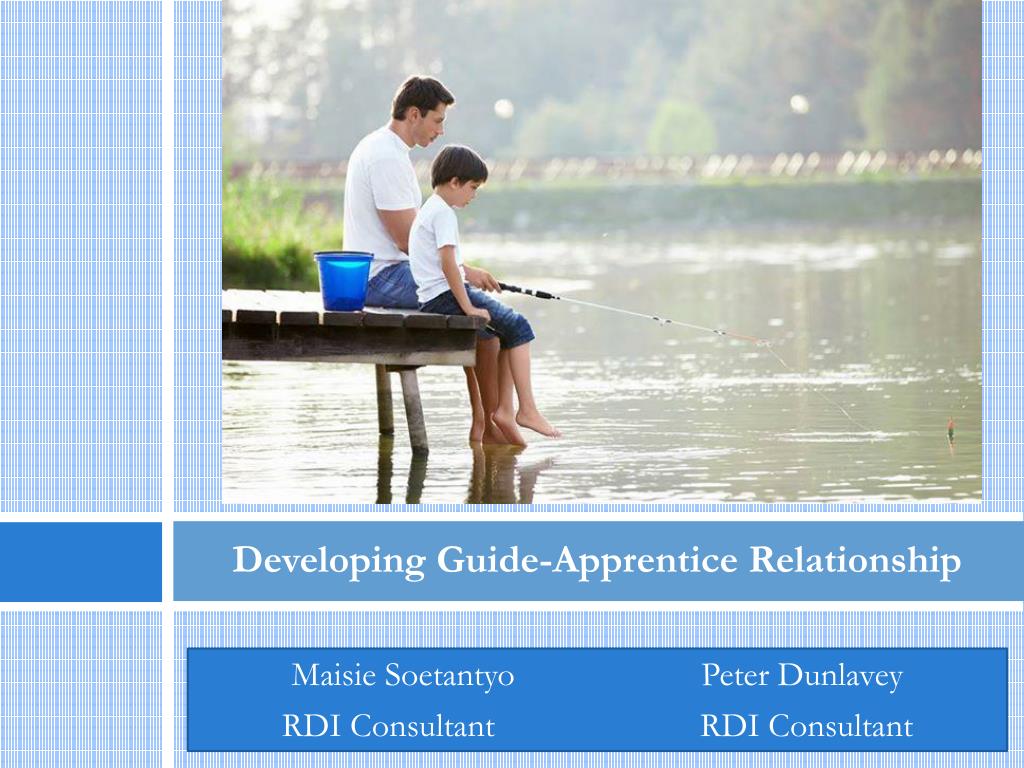 Developing Guide-Apprentice Relationship

Maisie Soetantyo
RDI Consultant

Peter Dunlavey
RDI Consultant